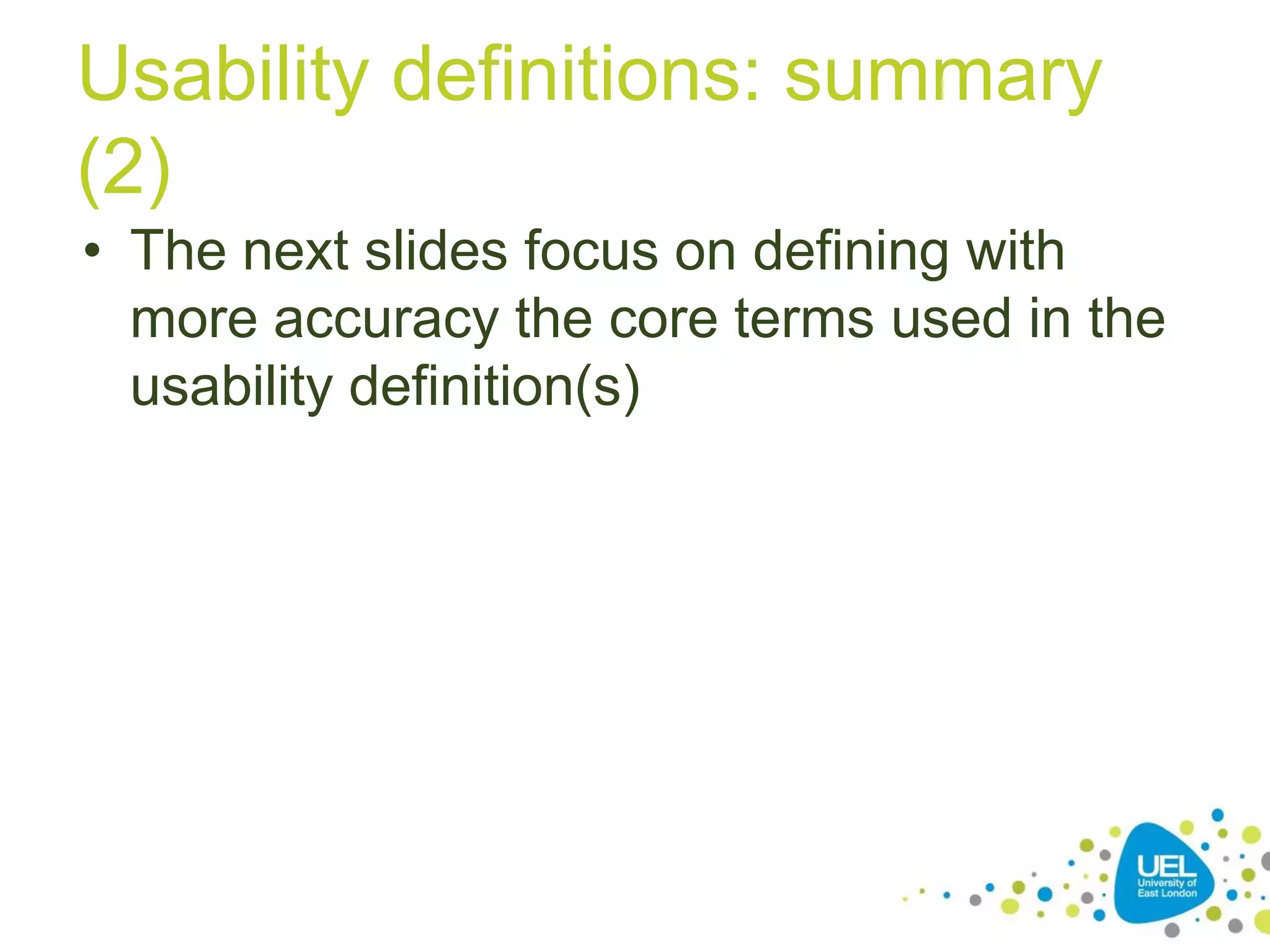 Usability definitions: summary (2)

• The next slides focus on defining with more accuracy the core terms used in the usability definition(s)

UEL
University of East London